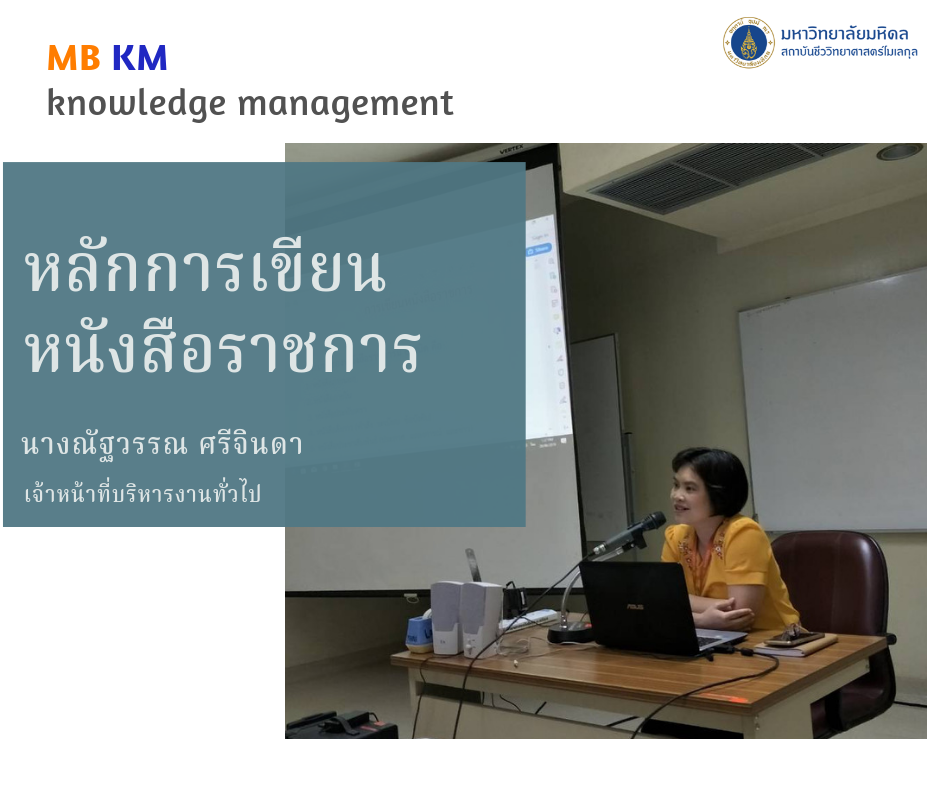 MB KM
knowledge management

มหาวิทยาลัยมหิดล
สถาบันชีววิทยาศาสตร์โมเลกุล

หลักการเขียน
หนังสือราชการ

นางณัฐวรรณ ศรีจินดา
เจ้าหน้าที่บริหารงานทั่วไป

VERTEX

ASUS